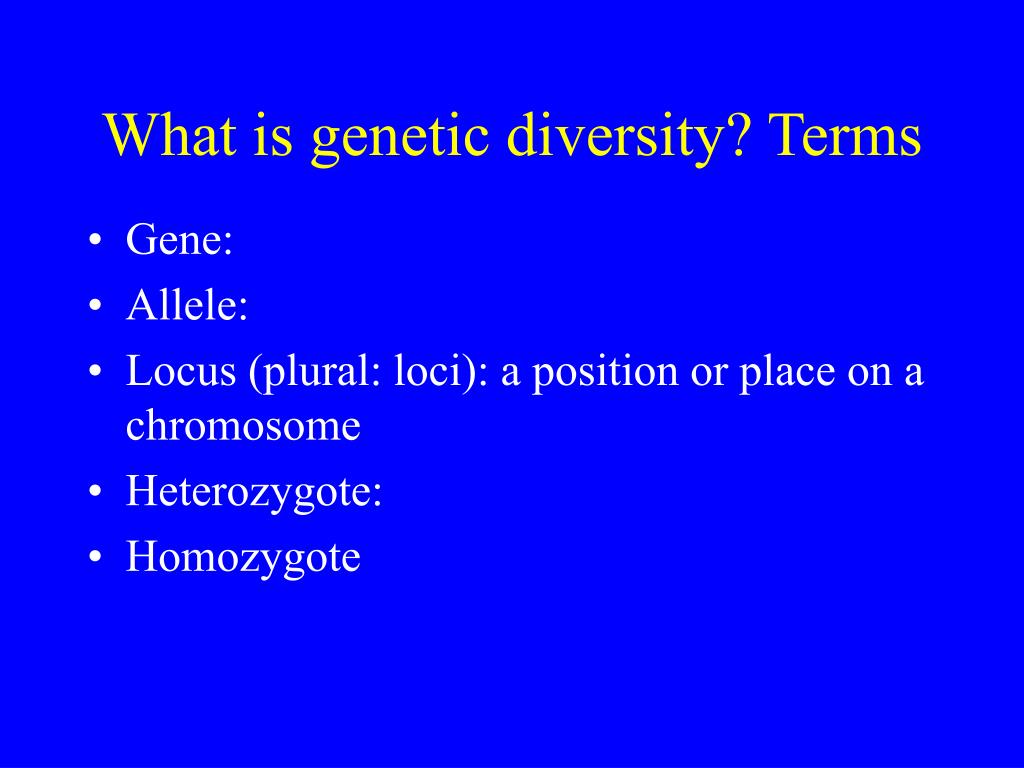 What is genetic diversity? Terms

• Gene:
• Allele:
• Locus (plural: loci): a position or place on a chromosome
• Heterozygote:
• Homozygote